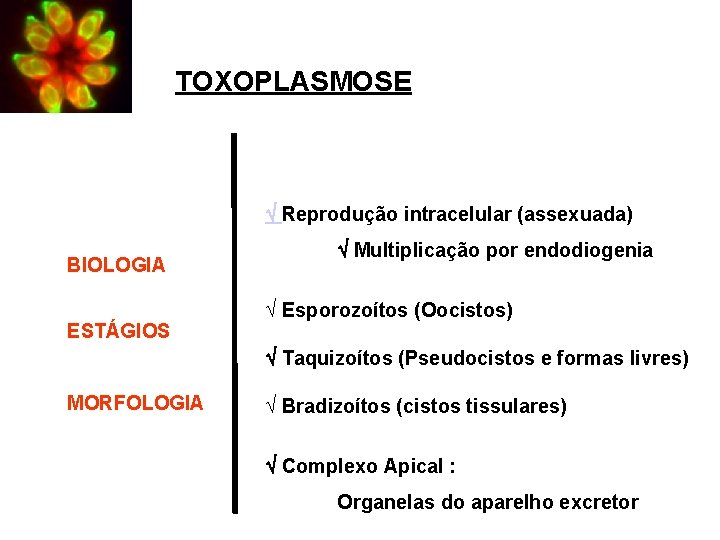 TOXOPLASMOSE

BIOLOGIA

ESTÁGIOS

MORFOLOGIA

√ Reprodução intracelular (assexuada)

√ Multiplicação por endodiogenia

√ Esporozoítos (Oocistos)

√ Taquizoítos (Pseudocistos e formas livres)

√ Bradizoítos (cistos tissulares)

√ Complexo Apical :

Organelas do aparelho excretor